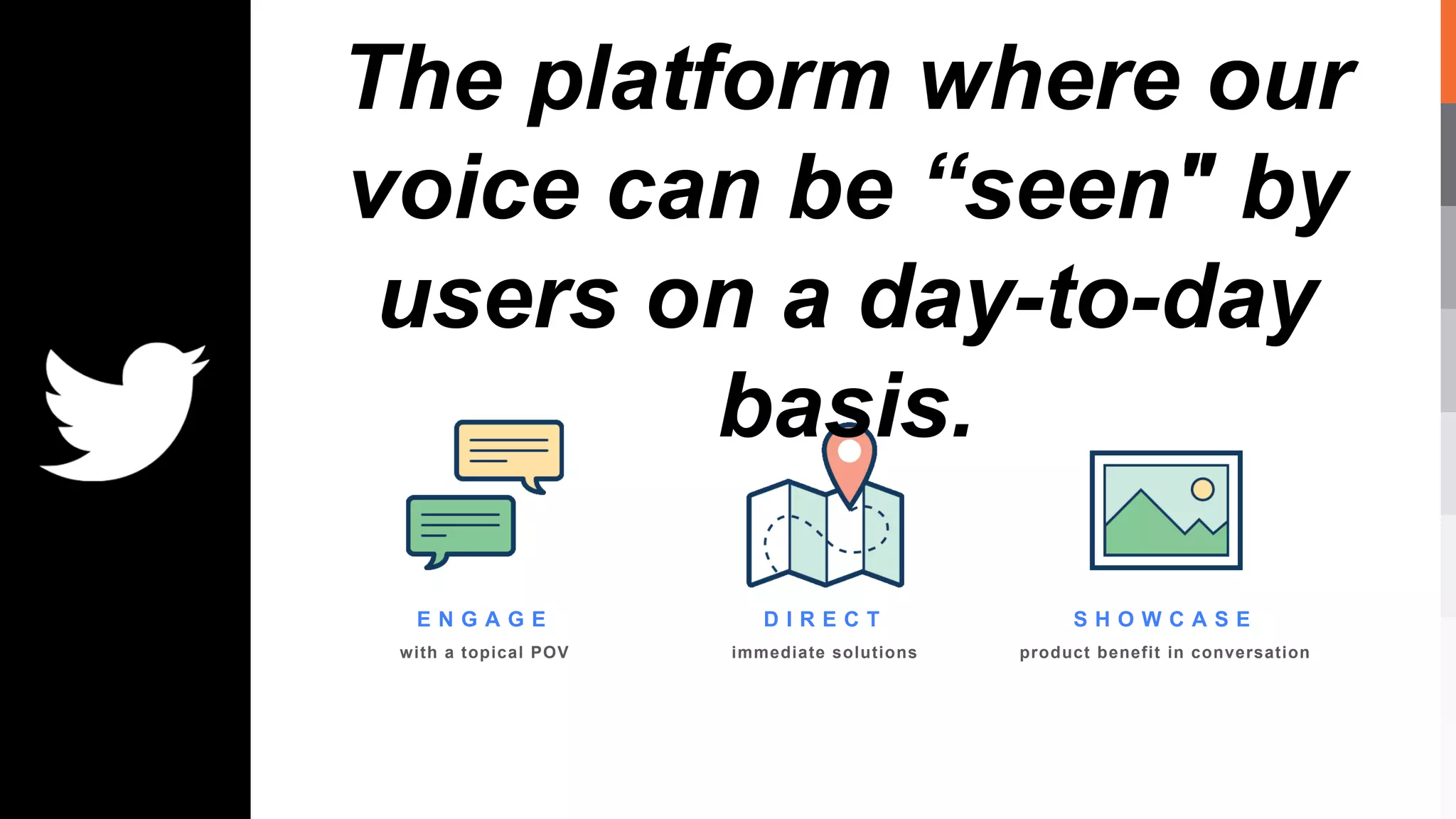 The platform where our voice can be “seen" by users on a day-to-day basis.

ENGAGE
with a topical POV

DIRECT
immediate solutions

SHOWCASE
product benefit in conversation